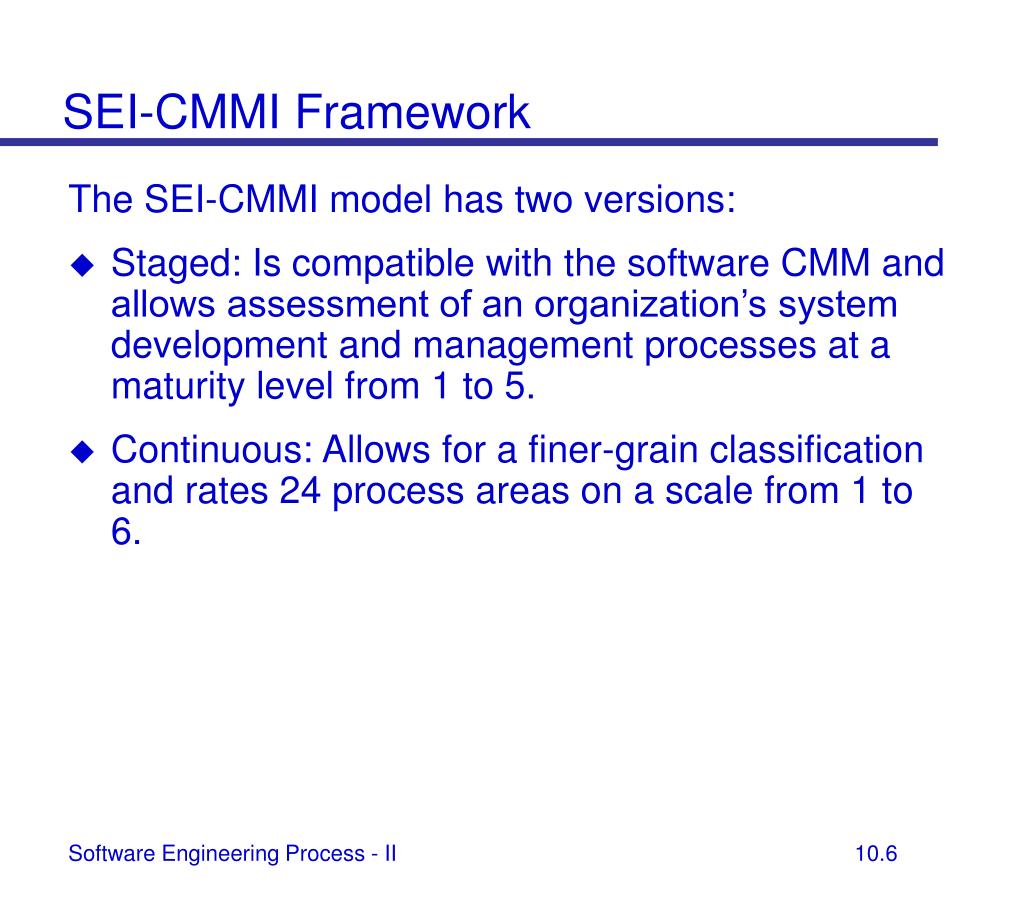 SEI-CMMI Framework

The SEI-CMMI model has two versions:

◆ Staged: Is compatible with the software CMM and allows assessment of an organization's system development and management processes at a maturity level from 1 to 5.

◆ Continuous: Allows for a finer-grain classification and rates 24 process areas on a scale from 1 to 6.

Software Engineering Process - II

10.6